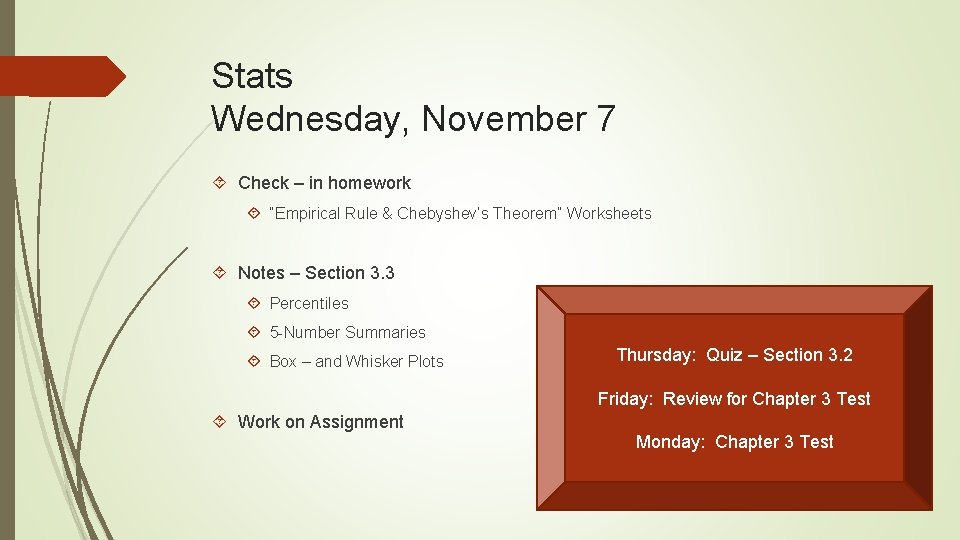 Stats
Wednesday, November 7

Check – in homework

"Empirical Rule & Chebyshev's Theorem" Worksheets

Notes – Section 3.3

Percentiles

5-Number Summaries

Box – and Whisker Plots

Work on Assignment

Thursday: Quiz – Section 3.2

Friday: Review for Chapter 3 Test

Monday: Chapter 3 Test